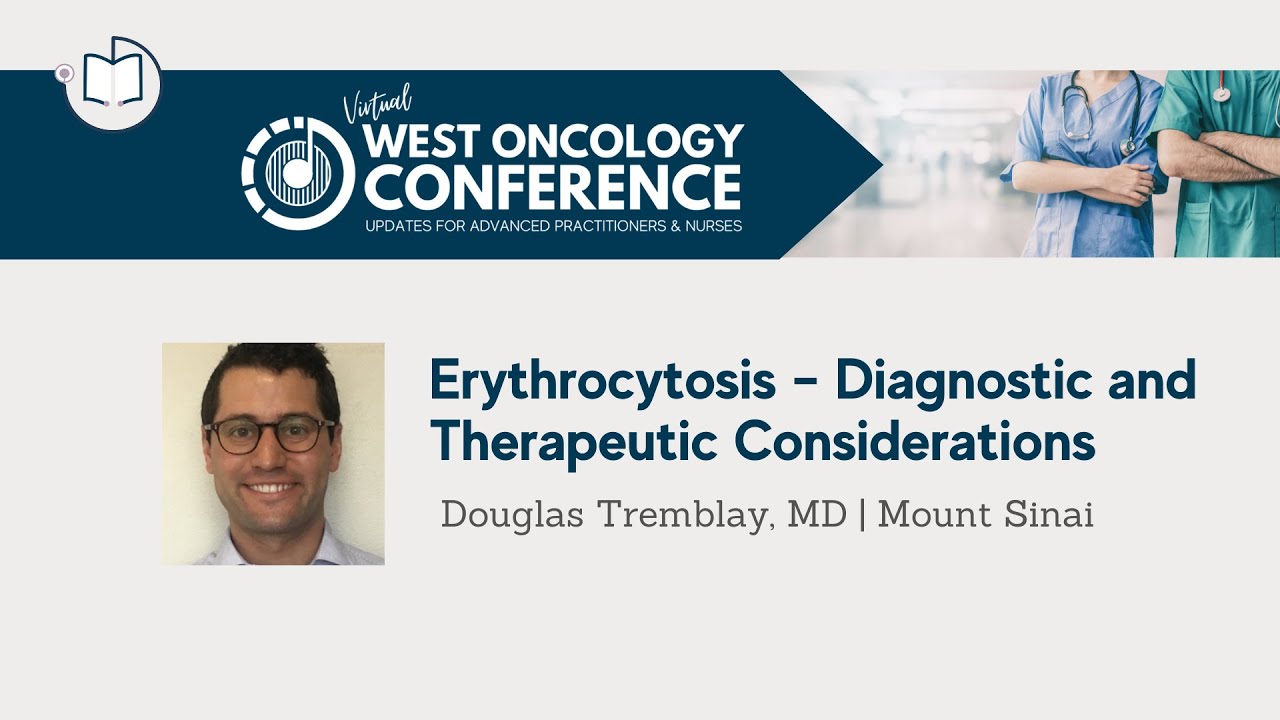 Virtual
WEST ONCOLOGY
CONFERENCE
UPDATES FOR ADVANCED PRACTITIONERS & NURSES

Erythrocytosis – Diagnostic and Therapeutic Considerations

Douglas Tremblay, MD | Mount Sinai